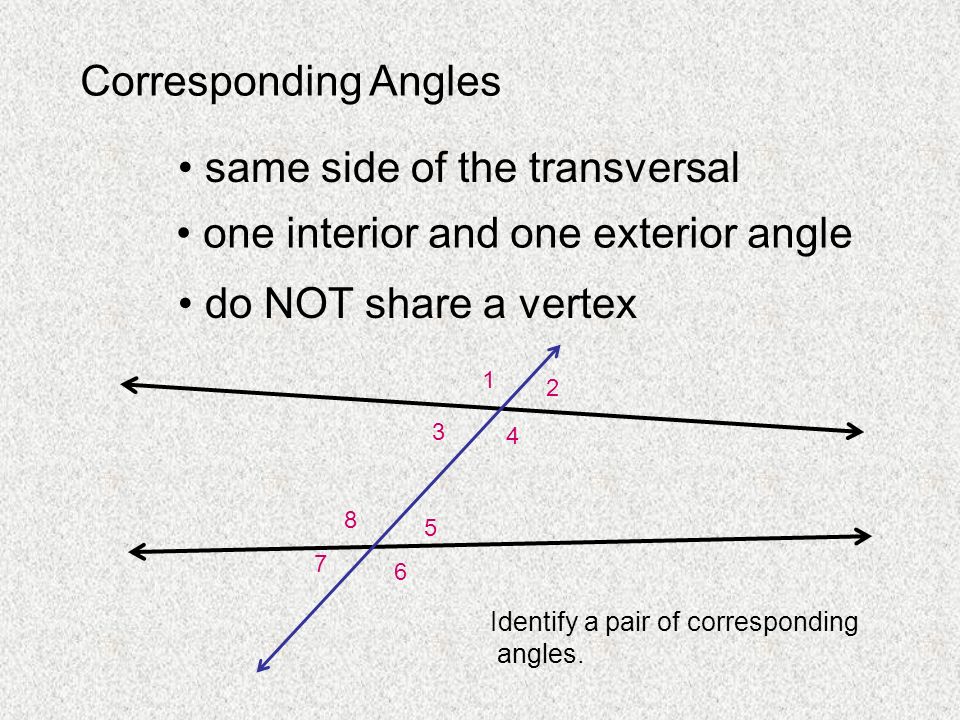 Corresponding Angles

• same side of the transversal

• one interior and one exterior angle

• do NOT share a vertex

1
2
3
4
8
5
7
6

Identify a pair of corresponding angles.